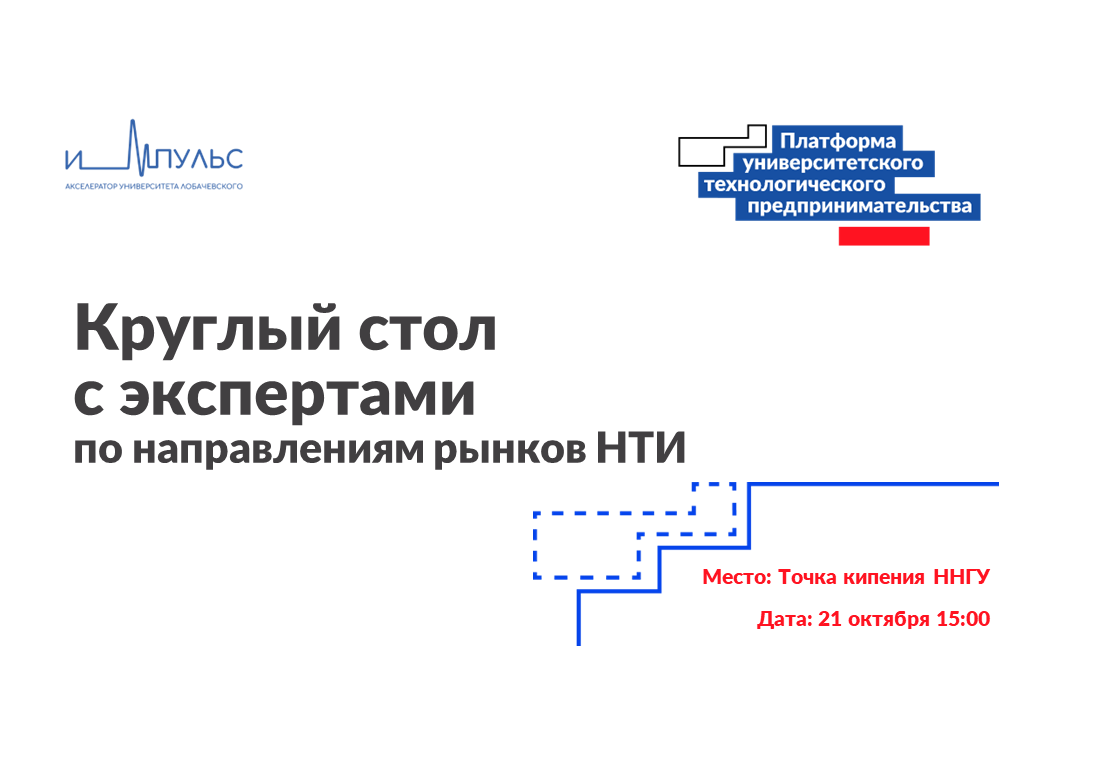 ИМПУЛЬС
АКСЕЛЕРАТОР УНИВЕРСИТЕТА ЛОБАЧЕВСКОГО

Платформа университетского технологического предпринимательства

Круглый стол с экспертами
по направлениям рынков НТИ

Место: Точка кипения ННГУ

Дата: 21 октября 15:00